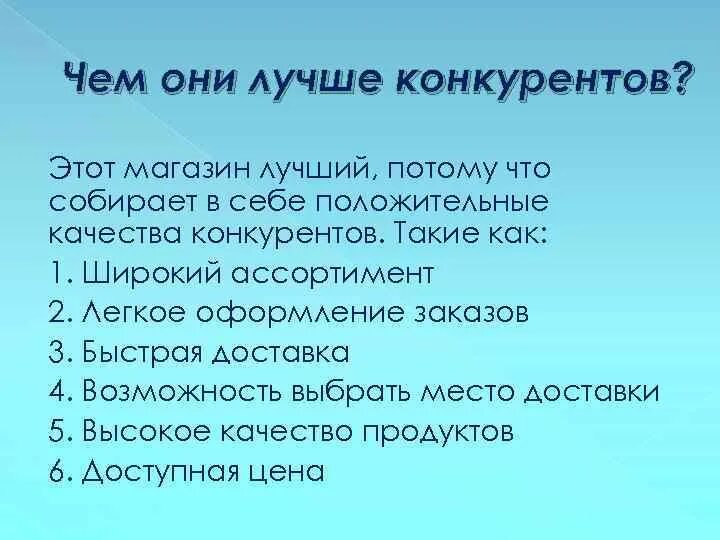 Чем они лучше конкурентов?

Этот магазин лучший, потому что собирает в себе положительные качества конкурентов. Такие как:
1. Широкий ассортимент
2. Легкое оформление заказов
3. Быстрая доставка
4. Возможность выбрать место доставки
5. Высокое качество продуктов
6. Доступная цена